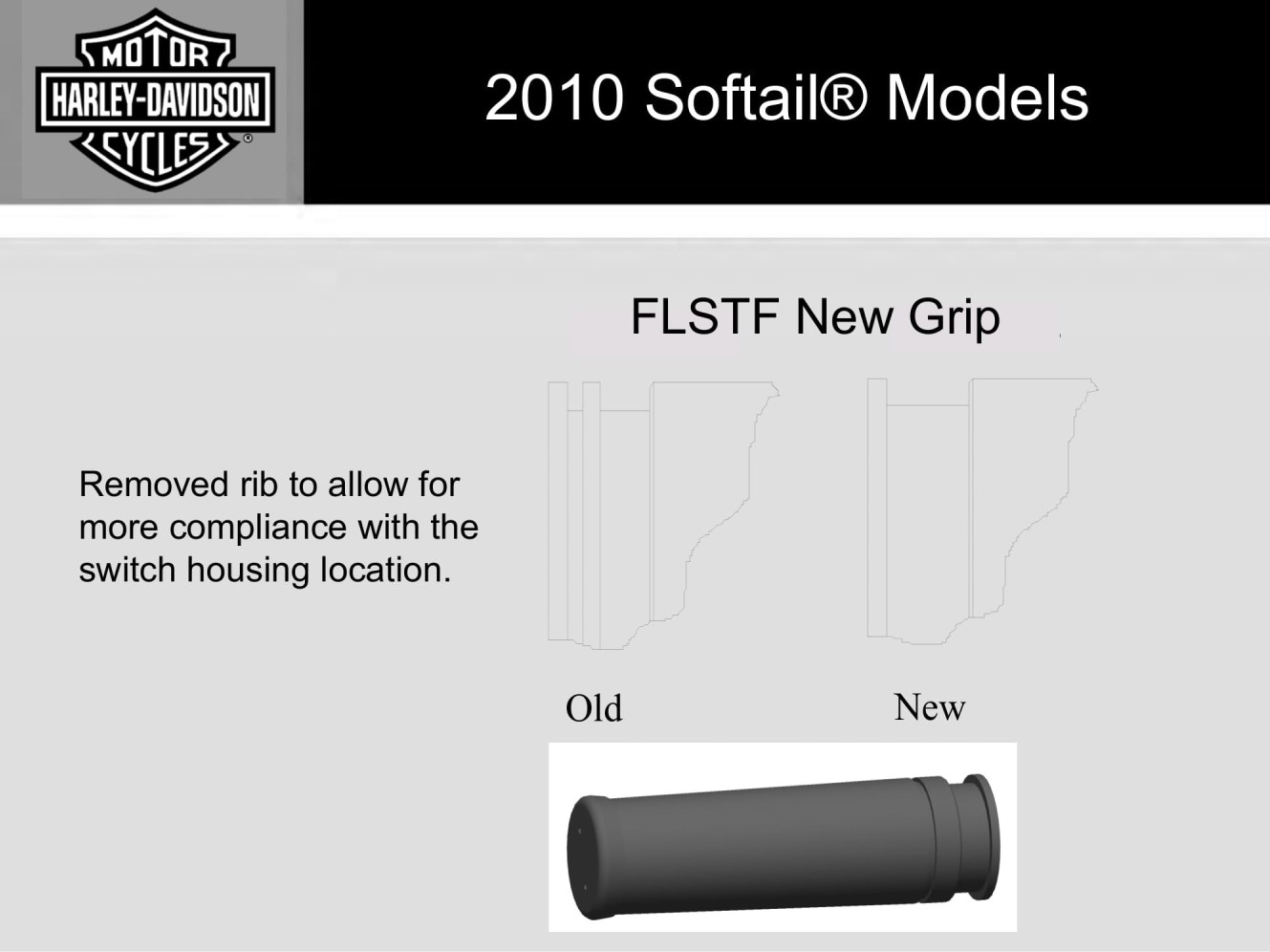 MOTOR
HARLEY-DAVIDSON
CYCLES
®

2010 Softail® Models

FLSTF New Grip

Removed rib to allow for more compliance with the switch housing location.

Old

New